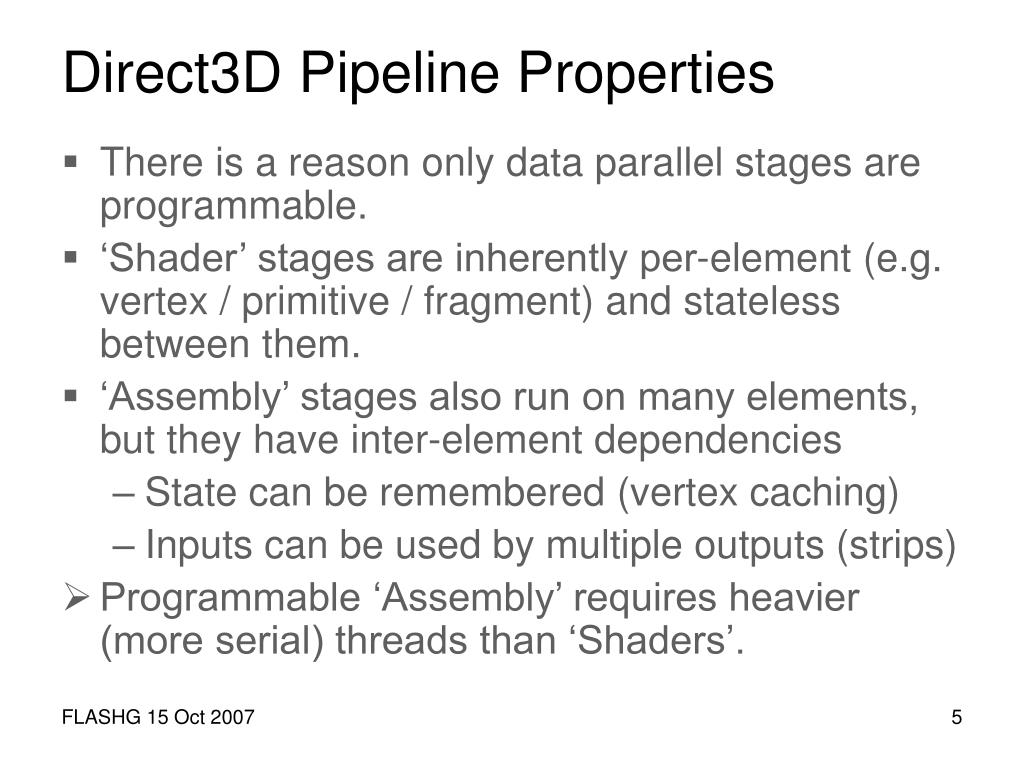 Direct3D Pipeline Properties

▪ There is a reason only data parallel stages are programmable.
▪ ‘Shader’ stages are inherently per-element (e.g. vertex / primitive / fragment) and stateless between them.
▪ ‘Assembly’ stages also run on many elements, but they have inter-element dependencies
– State can be remembered (vertex caching)
– Inputs can be used by multiple outputs (strips)
➢ Programmable ‘Assembly’ requires heavier (more serial) threads than ‘Shaders’.

FLASHG 15 Oct 2007

5